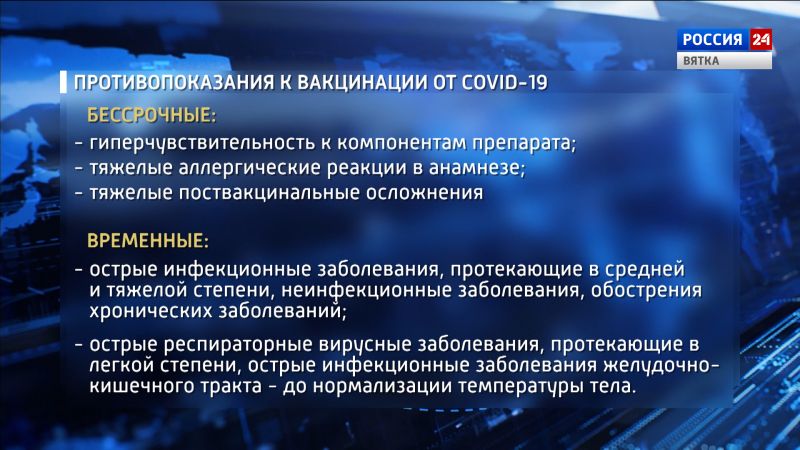 РОССИЯ 24
ВЯТКА

ПРОТИВОПОКАЗАНИЯ К ВАКЦИНАЦИИ ОТ COVID-19

БЕССРОЧНЫЕ:

- гиперчувствительность к компонентам препарата;
- тяжелые аллергические реакции в анамнезе;
- тяжелые поствакцинальные осложнения

ВРЕМЕННЫЕ:

- острые инфекционные заболевания, протекающие в средней и тяжелой степени, неинфекционные заболевания, обострения хронических заболеваний;

- острые респираторные вирусные заболевания, протекающие в легкой степени, острые инфекционные заболевания желудочно-кишечного тракта - до нормализации температуры тела.